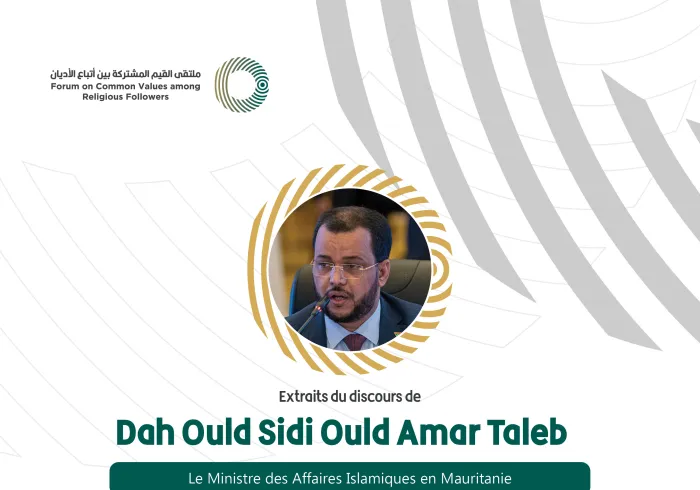 ملتقى القيم المشتركة بين أتباع الأديان
Forum on Common Values among Religious Followers

Extraits du discours de

Dah Ould Sidi Ould Amar Taleb

Le Ministre des Affaires Islamiques en Mauritanie